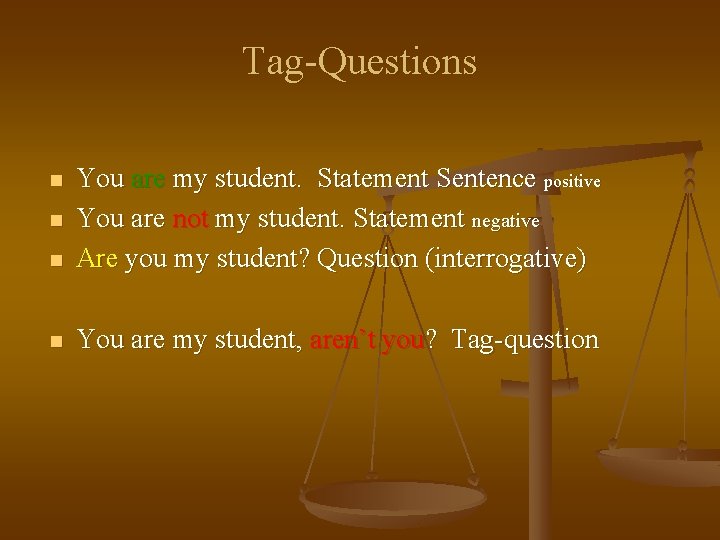 Tag-Questions

- You are my student. Statement Sentence positive
- You are not my student. Statement negative
- Are you my student? Question (interrogative)

- You are my student, aren`t you? Tag-question